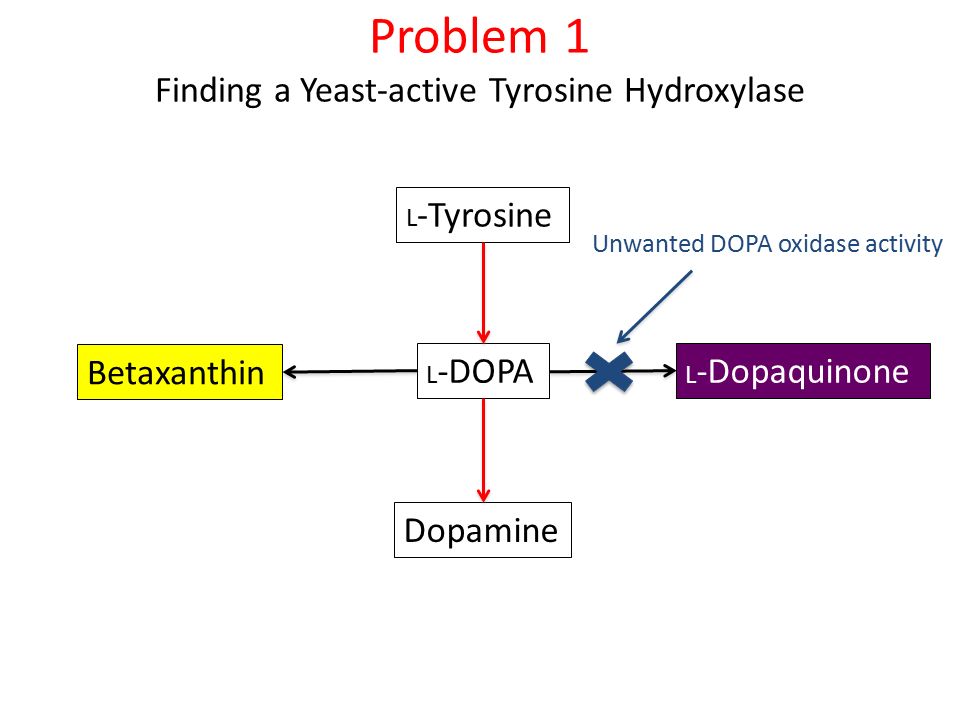 Problem 1

Finding a Yeast-active Tyrosine Hydroxylase

L-Tyrosine

Unwanted DOPA oxidase activity

Betaxanthin

L-DOPA

L-Dopaquinone

Dopamine